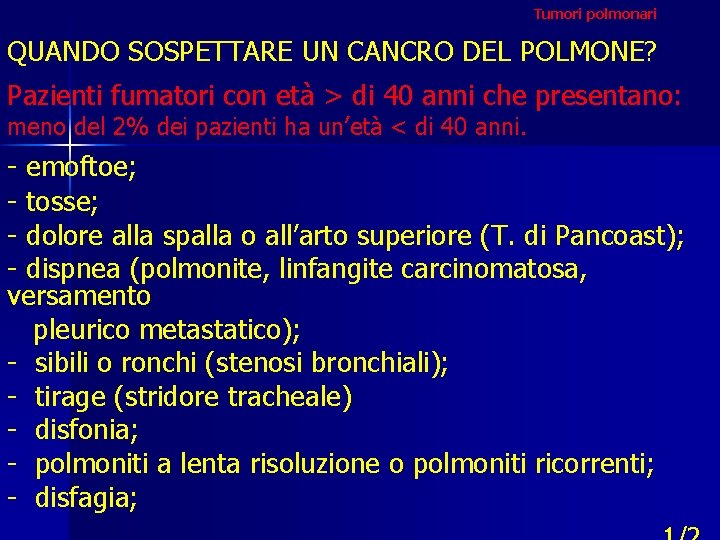 Tumori polmonari

QUANDO SOSPETTARE UN CANCRO DEL POLMONE?

Pazienti fumatori con età > di 40 anni che presentano:
meno del 2% dei pazienti ha un'età < di 40 anni.

- emoftoe;
- tosse;
- dolore alla spalla o all'arto superiore (T. di Pancoast);
- dispnea (polmonite, linfangite carcinomatosa, versamento
pleurico metastatico);
- sibili o ronchi (stenosi bronchiali);
- tirage (stridore tracheale)
- disfonia;
- polmoniti a lenta risoluzione o polmoniti ricorrenti;
- disfagia;

1/2